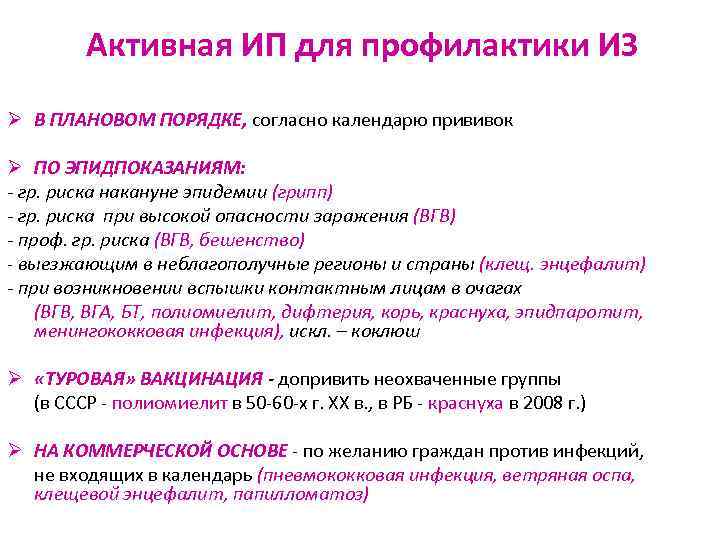 Активная ИП для профилактики ИЗ

➢ В ПЛАНОВОМ ПОРЯДКЕ, согласно календарю прививок

➢ ПО ЭПИДПОКАЗАНИЯМ:
- гр. риска накануне эпидемии (грипп)
- гр. риска при высокой опасности заражения (ВГВ)
- проф. гр. риска (ВГВ, бешенство)
- выезжающим в неблагополучные регионы и страны (клещ. энцефалит)
- при возникновении вспышки контактным лицам в очагах (ВГВ, ВГА, БТ, полиомиелит, дифтерия, корь, краснуха, эпидпаротит, менингококковая инфекция), искл. – коклюш

➢ «ТУРОВАЯ» ВАКЦИНАЦИЯ - допривить неохваченные группы (в СССР - полиомиелит в 50-60-х г. XX в., в РБ - краснуха в 2008 г.)

➢ НА КОММЕРЧЕСКОЙ ОСНОВЕ - по желанию граждан против инфекций, не входящих в календарь (пневмококковая инфекция, ветряная оспа, клещевой энцефалит, папилломатоз)